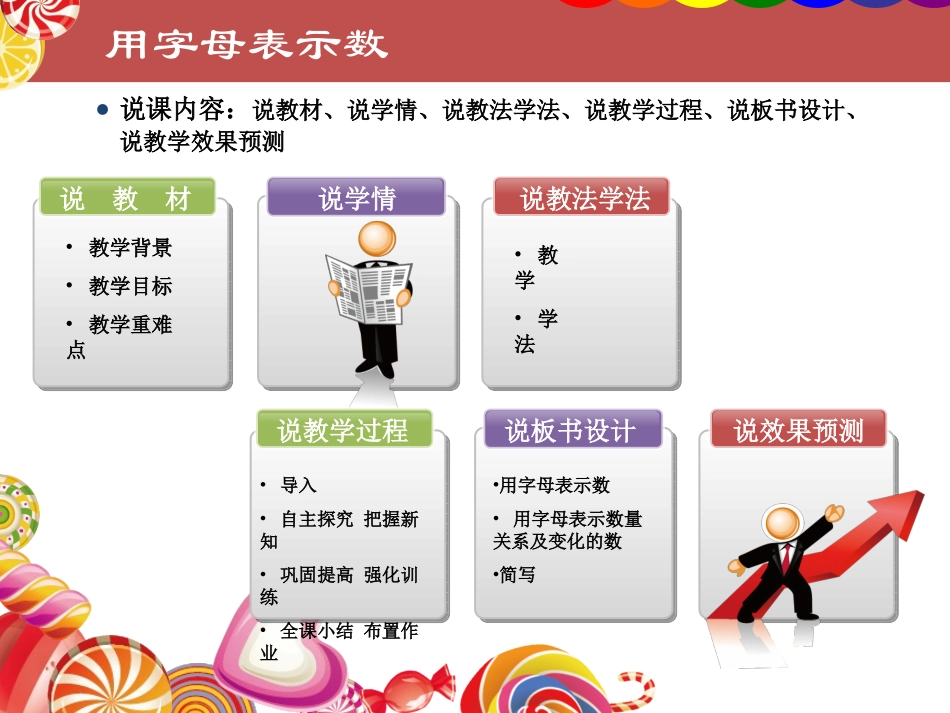 用字母表示数

• 说课内容：说教材、说学情、说教法学法、说教学过程、说板书设计、说教学效果预测

说 教 材

• 教学背景
• 教学目标
• 教学重难点

说学情

说教法学法

• 教学
• 学法

说教学过程

• 导入
• 自主探究 把握新知
• 巩固提高 强化训练
• 全课小结 布置作业

说板书设计

•用字母表示数
• 用字母表示数量关系及变化的数
•简写

说效果预测